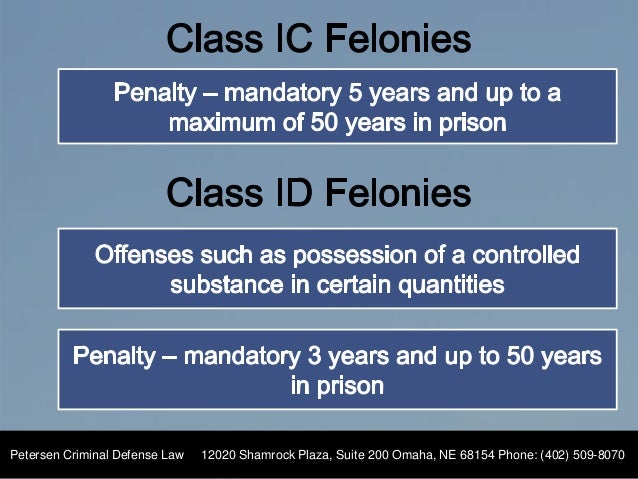 Class IC Felonies

Penalty – mandatory 5 years and up to a maximum of 50 years in prison

Class ID Felonies

Offenses such as possession of a controlled substance in certain quantities

Penalty – mandatory 3 years and up to 50 years in prison

Petersen Criminal Defense Law 12020 Shamrock Plaza, Suite 200 Omaha, NE 68154 Phone: (402) 509-8070